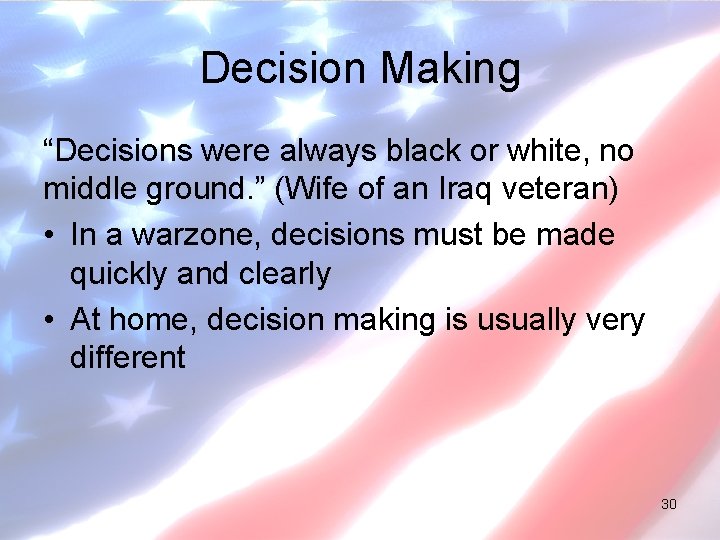 Decision Making

“Decisions were always black or white, no middle ground.” (Wife of an Iraq veteran)

• In a warzone, decisions must be made quickly and clearly
• At home, decision making is usually very different

30